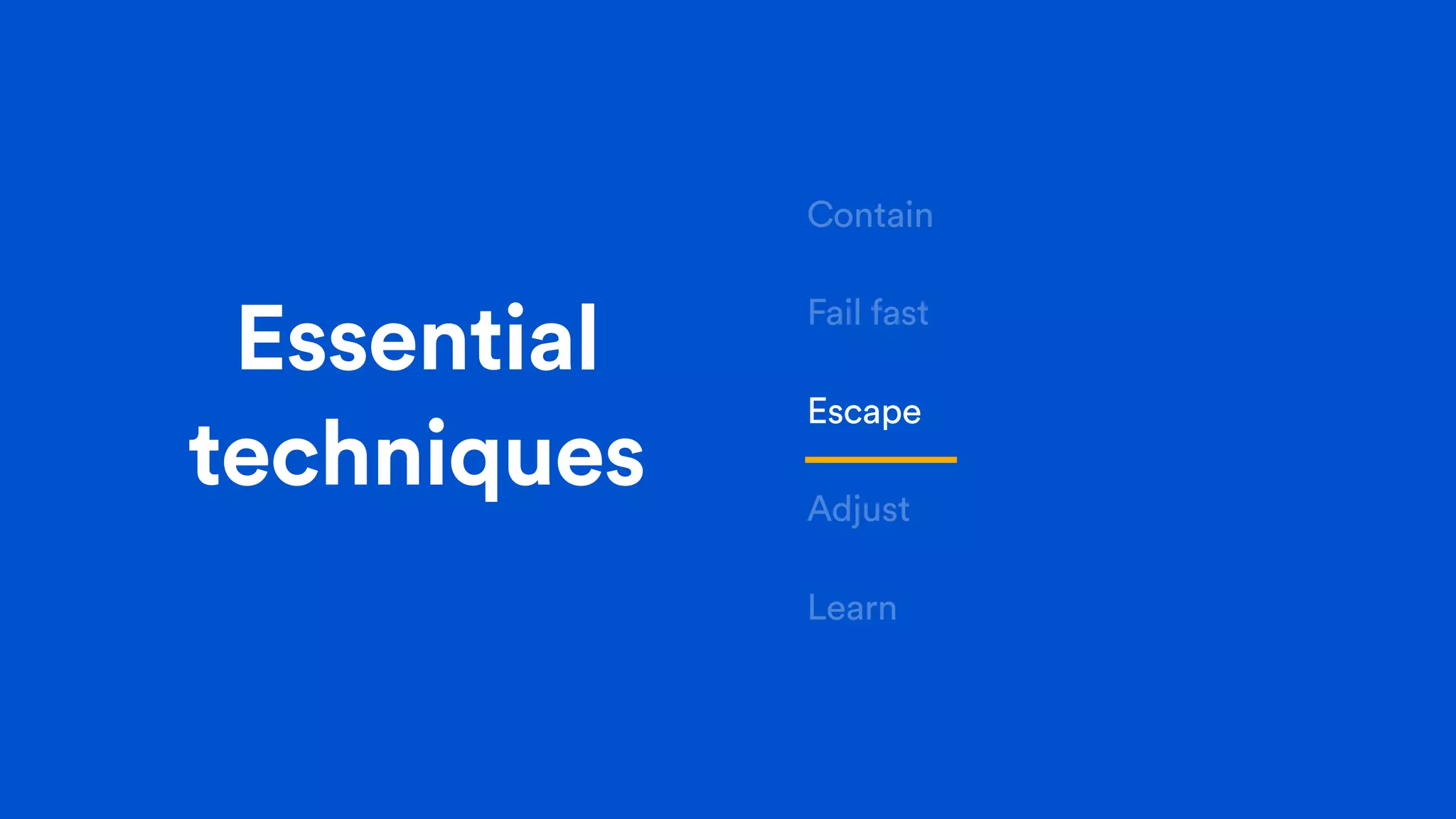 Essential techniques

Contain

Fail fast

Escape

Adjust

Learn